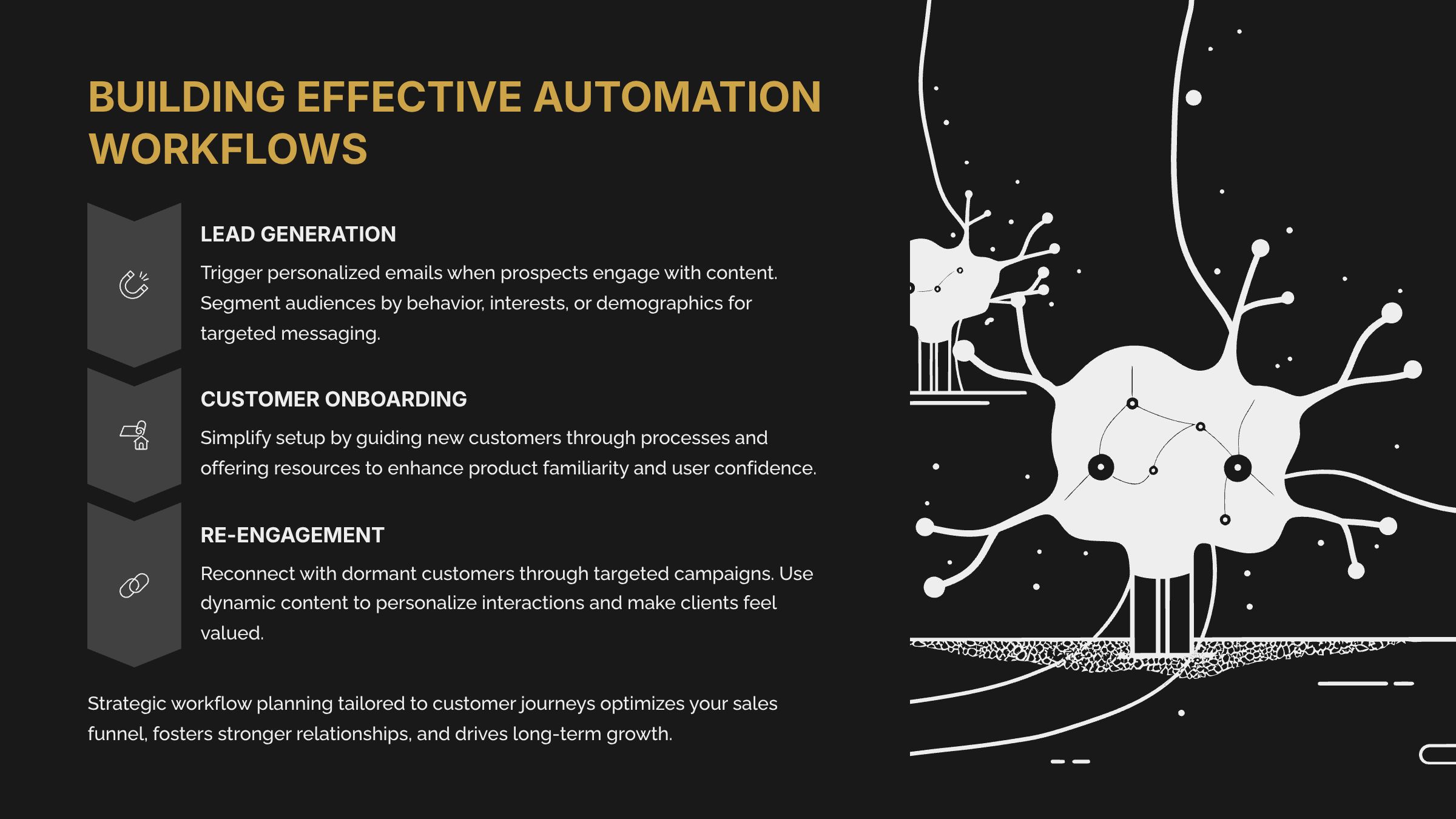 BUILDING EFFECTIVE AUTOMATION WORKFLOWS

LEAD GENERATION

Trigger personalized emails when prospects engage with content. Segment audiences by behavior, interests, or demographics for targeted messaging.

CUSTOMER ONBOARDING

Simplify setup by guiding new customers through processes and offering resources to enhance product familiarity and user confidence.

RE-ENGAGEMENT

Reconnect with dormant customers through targeted campaigns. Use dynamic content to personalize interactions and make clients feel valued.

Strategic workflow planning tailored to customer journeys optimizes your sales funnel, fosters stronger relationships, and drives long-term growth.